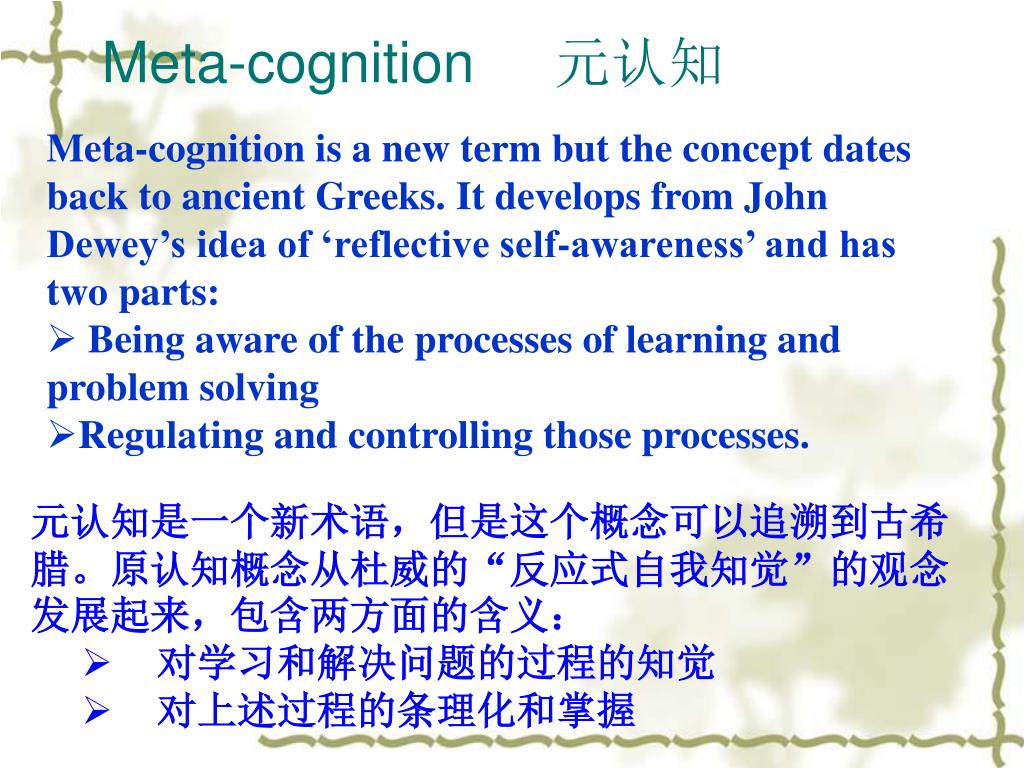 Meta-cognition 元认知

Meta-cognition is a new term but the concept dates back to ancient Greeks. It develops from John Dewey’s idea of ‘reflective self-awareness’ and has two parts:
➢ Being aware of the processes of learning and problem solving
➢Regulating and controlling those processes.

元认知是一个新术语，但是这个概念可以追溯到古希腊。原认知概念从杜威的“反应式自我知觉”的观念发展起来，包含两方面的含义：
➢ 对学习和解决问题的过程的知觉
➢ 对上述过程的条理化和掌握